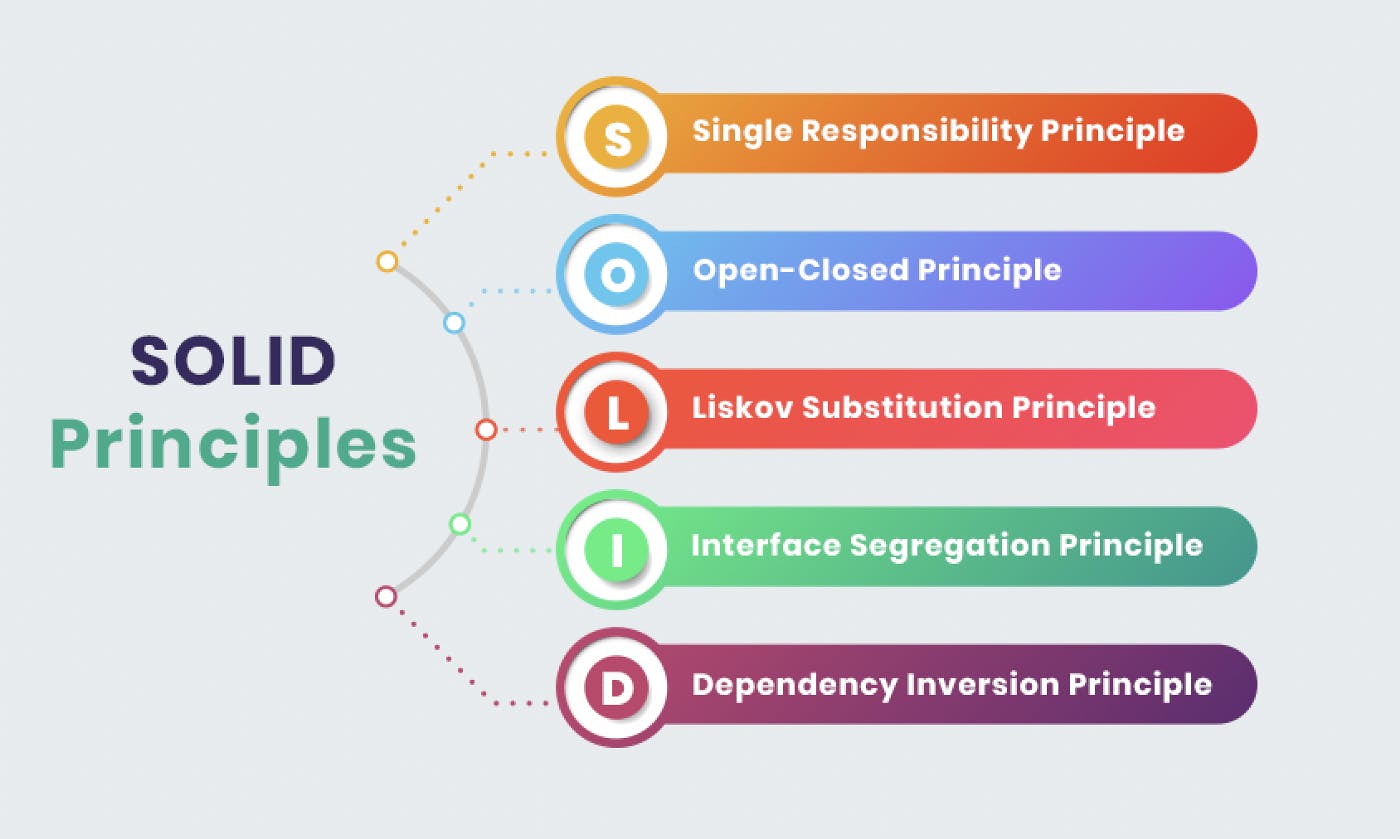 SOLID
Principles

S Single Responsibility Principle

O Open-Closed Principle

L Liskov Substitution Principle

I Interface Segregation Principle

D Dependency Inversion Principle